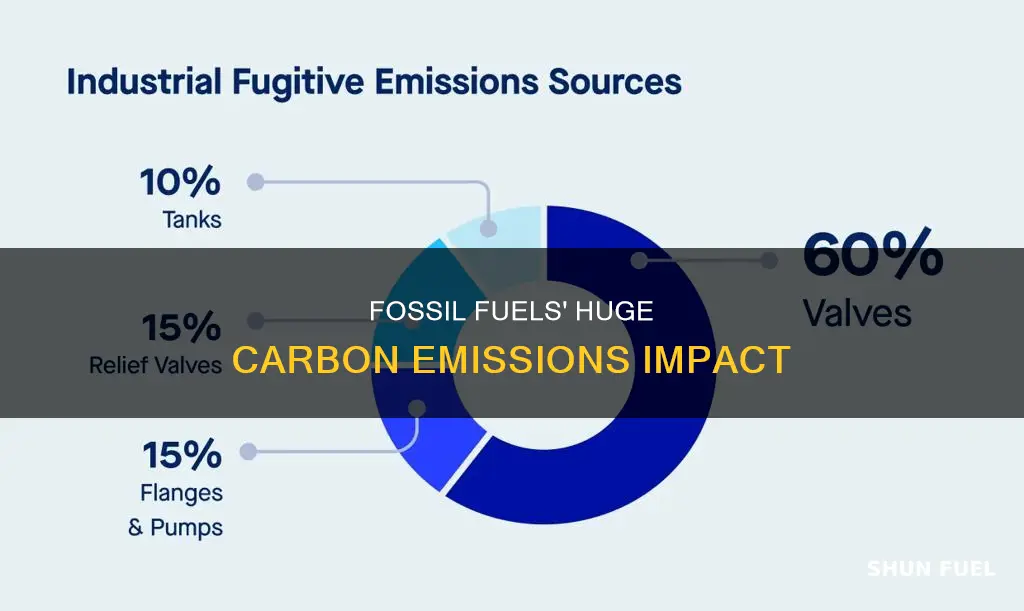 Industrial Fugitive Emissions Sources

10%
Tanks

15%
Relief Valves

15%
Flanges
& Pumps

60%
Valves

FOSSIL FUELS' HUGE
CARBON EMISSIONS IMPACT

SHUN FUEL